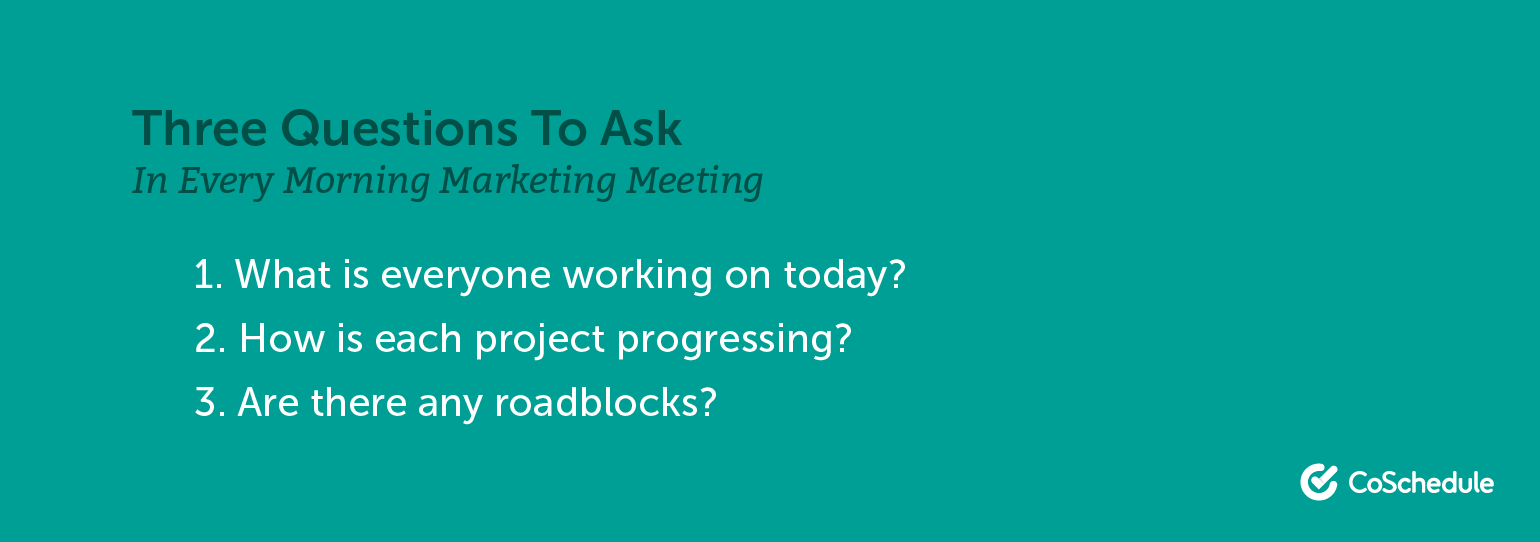 Three Questions To Ask
In Every Morning Marketing Meeting

1. What is everyone working on today?
2. How is each project progressing?
3. Are there any roadblocks?

CoSchedule